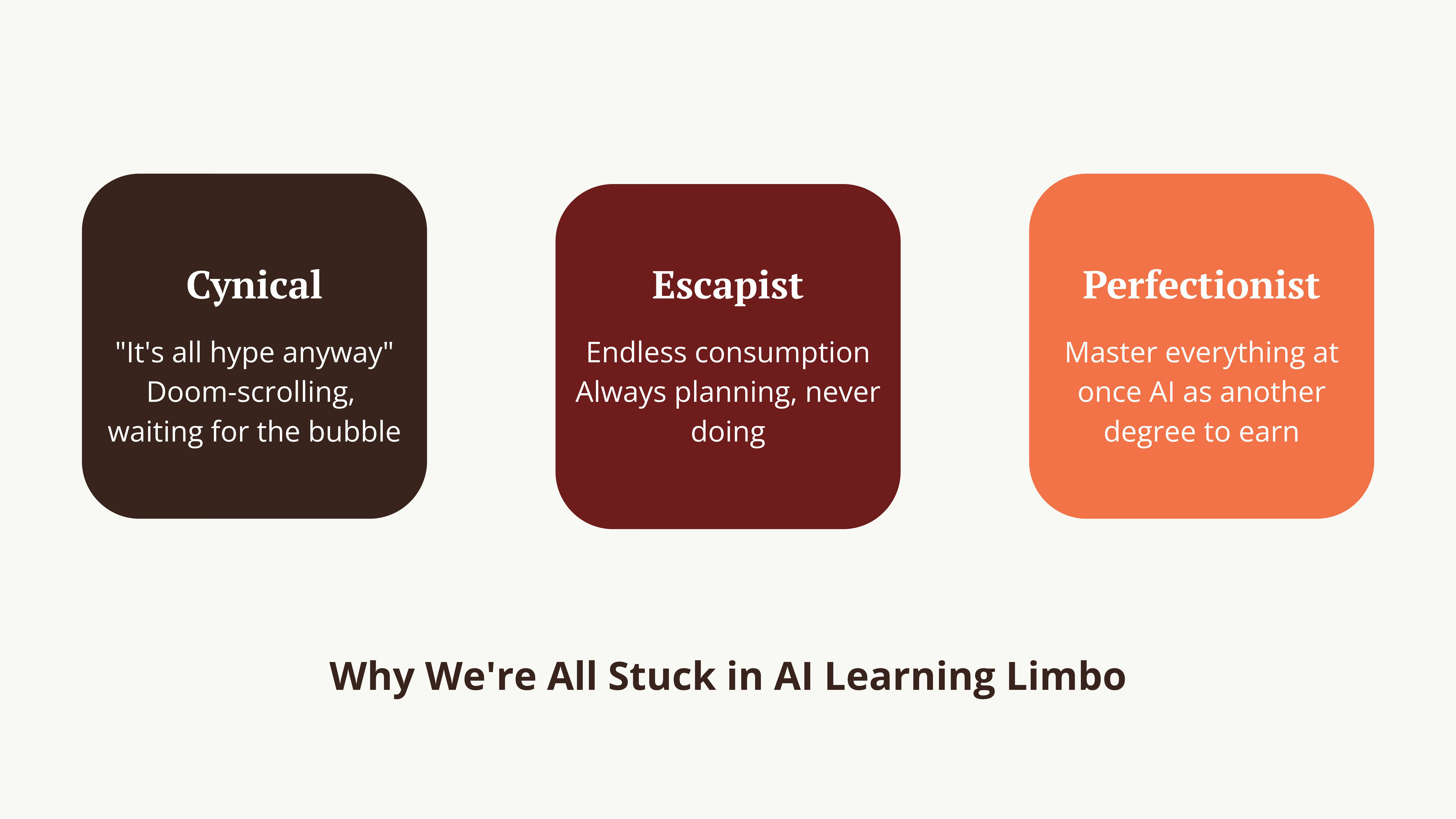 Cynical

"It's all hype anyway" Doom-scrolling, waiting for the bubble

Escapist

Endless consumption Always planning, never doing

Perfectionist

Master everything at once AI as another degree to earn

Why We're All Stuck in AI Learning Limbo